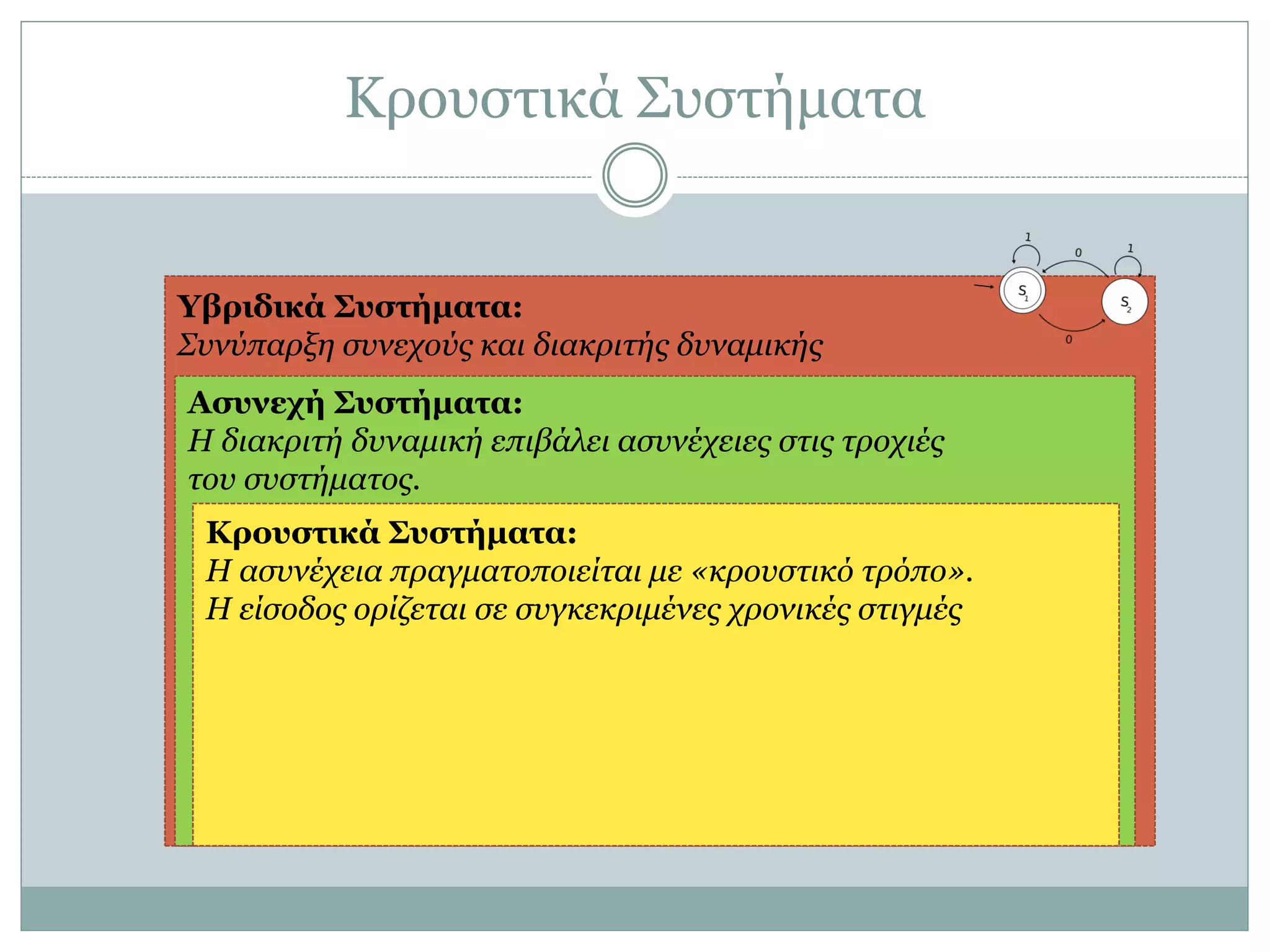 Κρουστικά Συστήματα

1
0
1
$S_1$
$S_2$
0

Υβριδικά Συστήματα:
Συνύπαρξη συνεχούς και διακριτής δυναμικής

Ασυνεχή Συστήματα:
Η διακριτή δυναμική επιβάλει ασυνέχειες στις τροχιές του συστήματος.

Κρουστικά Συστήματα:
Η ασυνέχεια πραγματοποιείται με «κρουστικό τρόπο».
Η είσοδος ορίζεται σε συγκεκριμένες χρονικές στιγμές